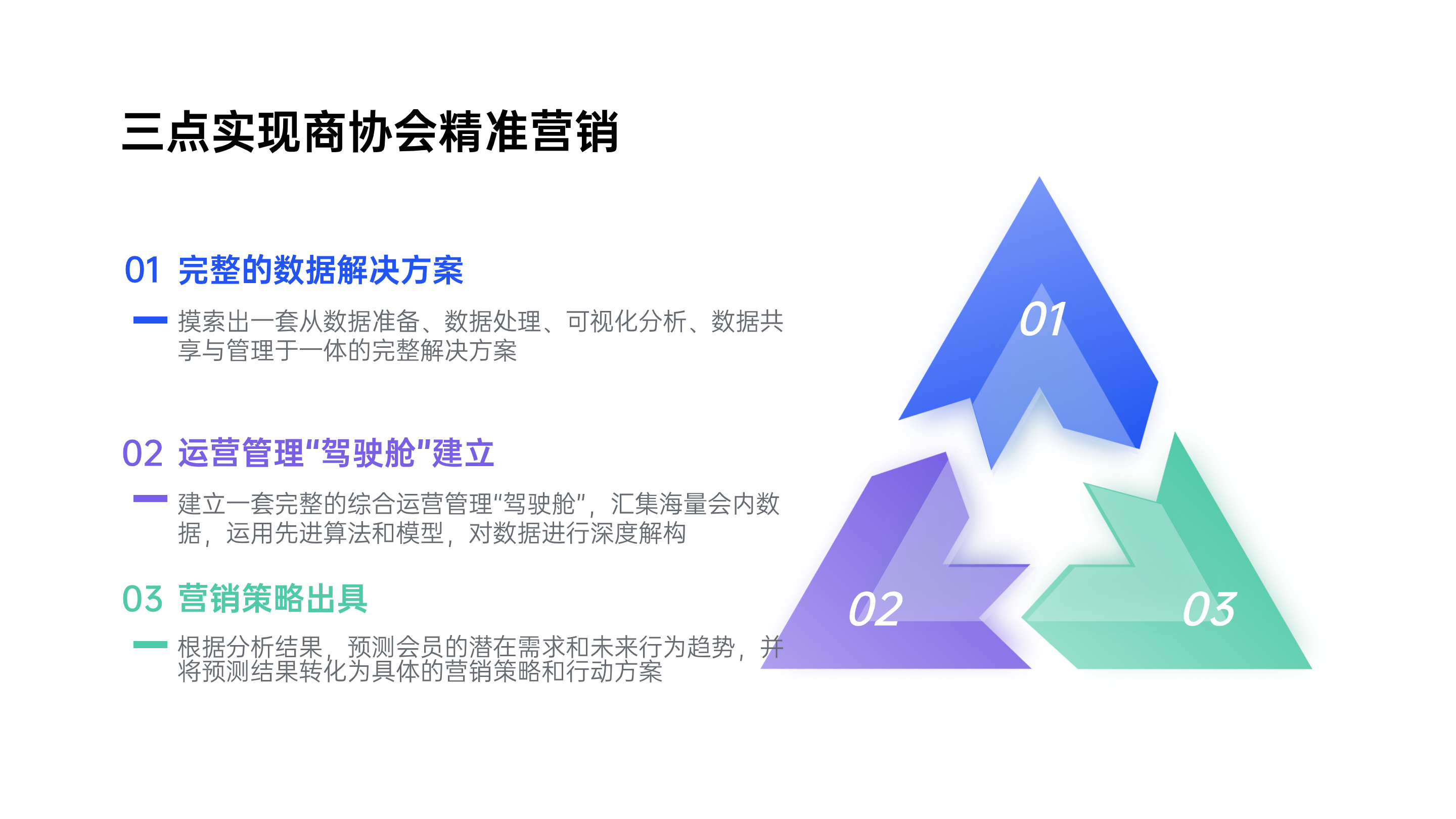 三点实现商协会精准营销

01 完整的数据解决方案

摸索出一套从数据准备、数据处理、可视化分析、数据共享与管理于一体的完整解决方案

02 运营管理“驾驶舱”建立

建立一套完整的综合运营管理“驾驶舱”，汇集海量会内数据，运用先进算法和模型，对数据进行深度解构

03 营销策略出具

根据分析结果，预测会员的潜在需求和未来行为趋势，并将预测结果转化为具体的营销策略和行动方案

01

02

03